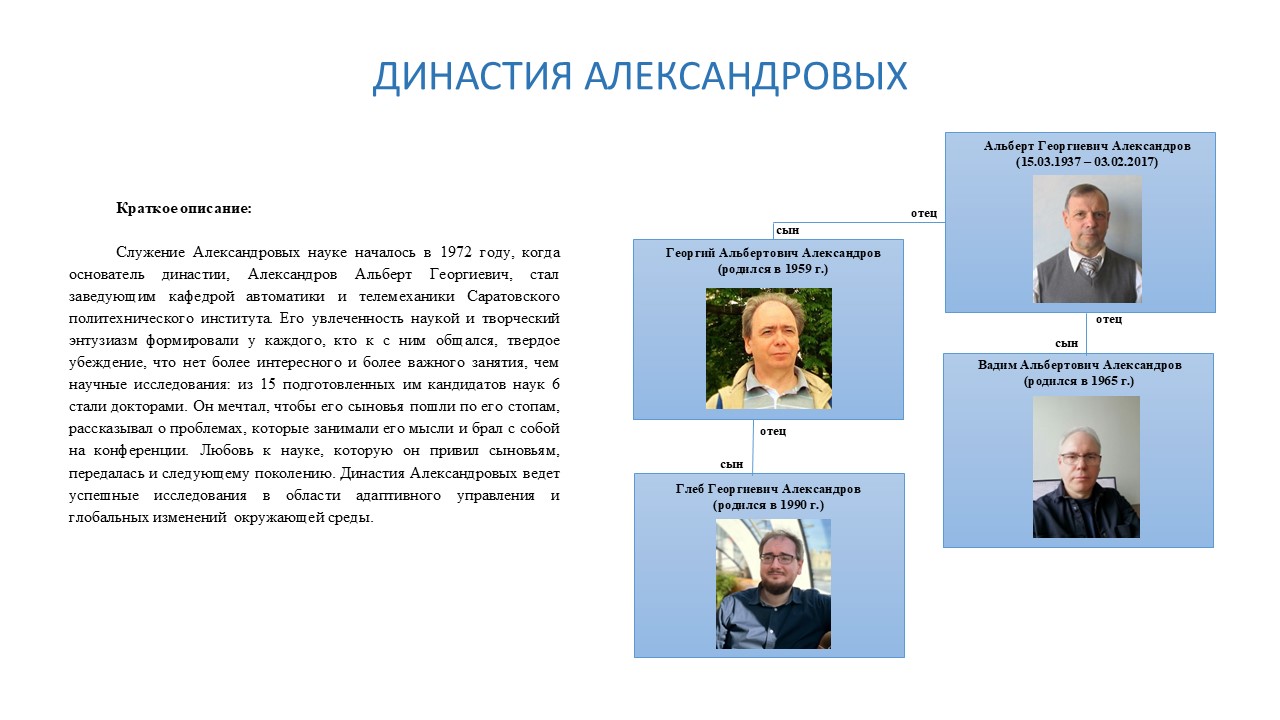 ДИНАСТИЯ АЛЕКСАНДРОВЫХ

Краткое описание:

Служение Александровых науке началось в 1972 году, когда основатель династии, Александров Альберт Георгиевич, стал заведующим кафедрой автоматики и телемеханики Саратовского политехнического института. Его увлеченность наукой и творческий энтузиазм формировали у каждого, кто к с ним общался, твердое убеждение, что нет более интересного и более важного занятия, чем научные исследования: из 15 подготовленных им кандидатов наук 6 стали докторами. Он мечтал, чтобы его сыновья пошли по его стопам, рассказывал о проблемах, которые занимали его мысли и брал с собой на конференции. Любовь к науке, которую он привил сыновьям, передалась и следующему поколению. Династия Александровых ведет успешные исследования в области адаптивного управления и глобальных изменений окружающей среды.

Альберт Георгиевич Александров
(15.03.1937 – 03.02.2017)

отец

сын

Георгий Альбертович Александров
(родился в 1959 г.)

отец

сын

Вадим Альбертович Александров
(родился в 1965 г.)

отец

сын

Глеб Георгиевич Александров
(родился в 1990 г.)